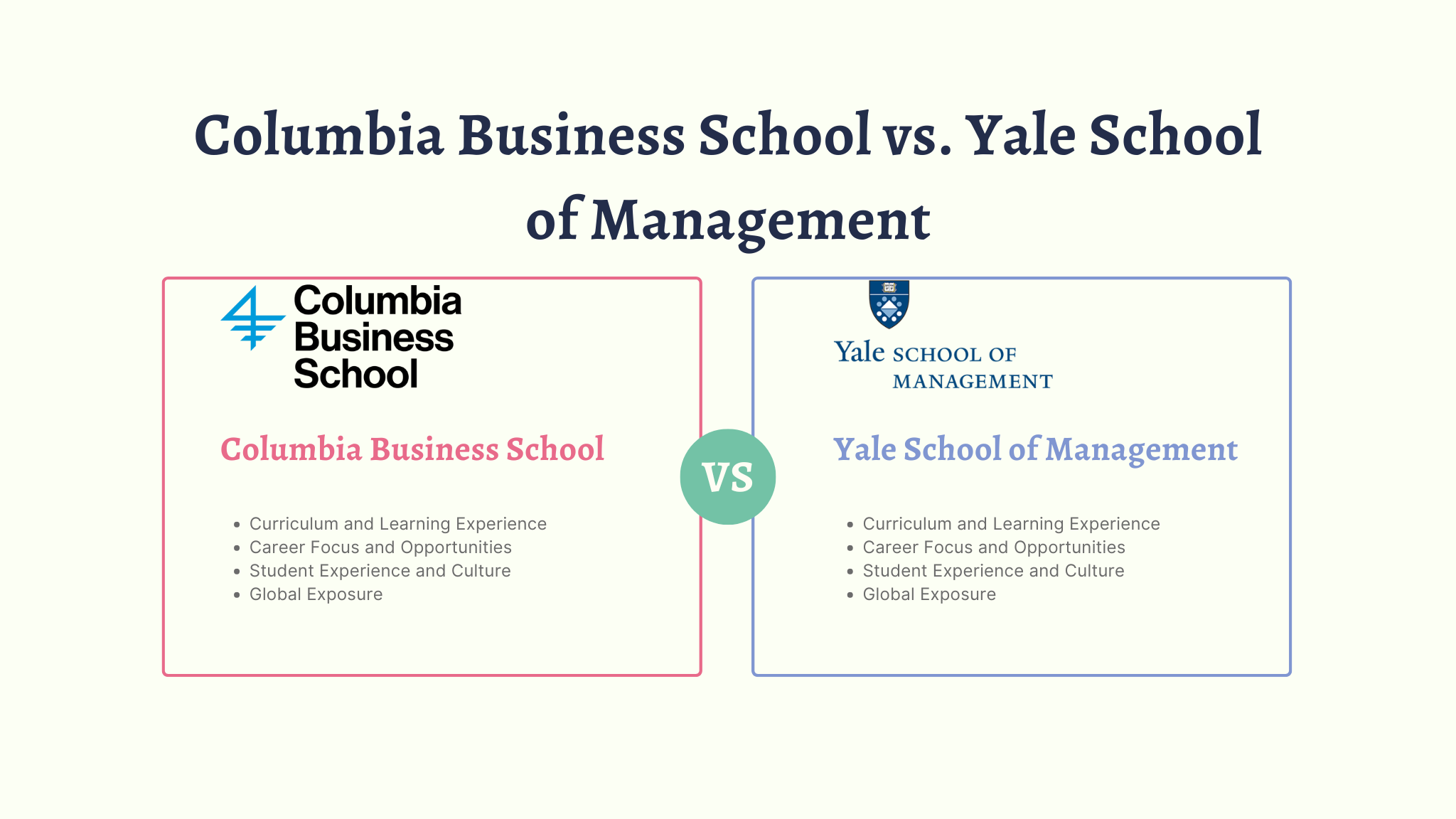 Columbia Business School vs. Yale School of Management

Columbia Business School

Columbia Business School

- Curriculum and Learning Experience
- Career Focus and Opportunities
- Student Experience and Culture
- Global Exposure

VS

Yale SCHOOL OF MANAGEMENT

Yale School of Management

- Curriculum and Learning Experience
- Career Focus and Opportunities
- Student Experience and Culture
- Global Exposure